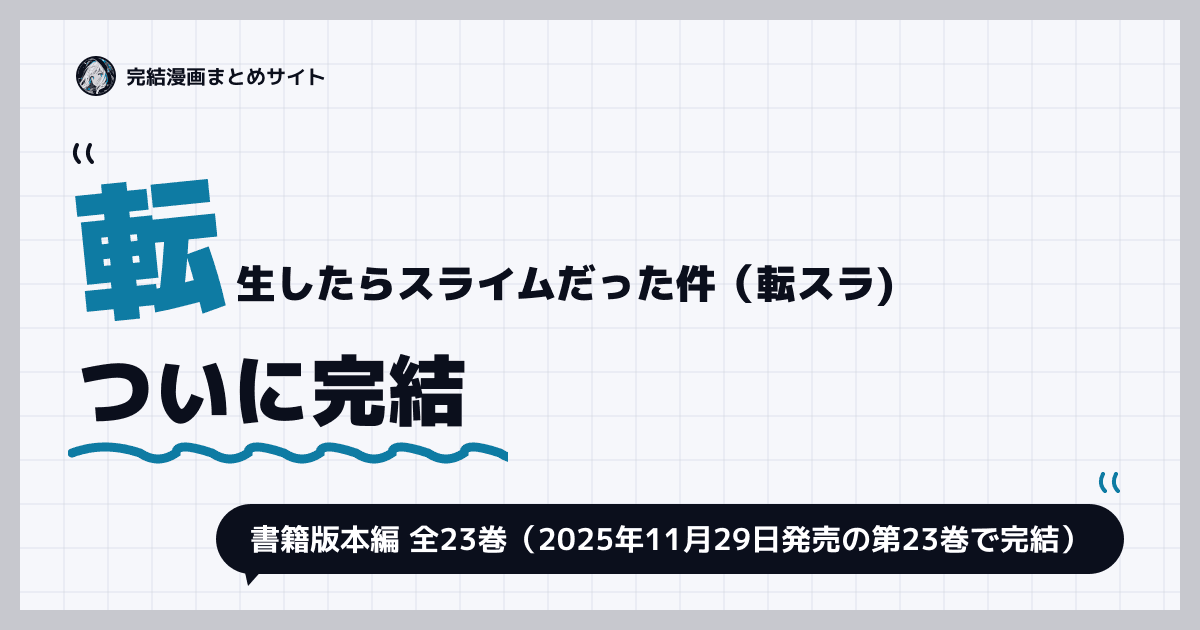 完結漫画まとめサイト

転生したらスライムだった件（転スラ）

ついに完結

書籍版本編 全23巻（2025年11月29日発売の第23巻で完結）